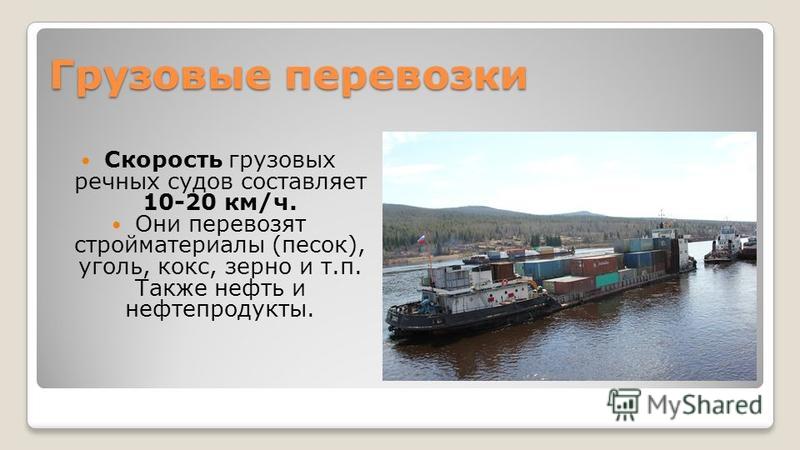 Грузовые перевозки

Скорость грузовых речных судов составляет 10-20 км/ч.

Они перевозят стройматериалы (песок), уголь, кокс, зерно и т.п. Также нефть и нефтепродукты.

MyShared